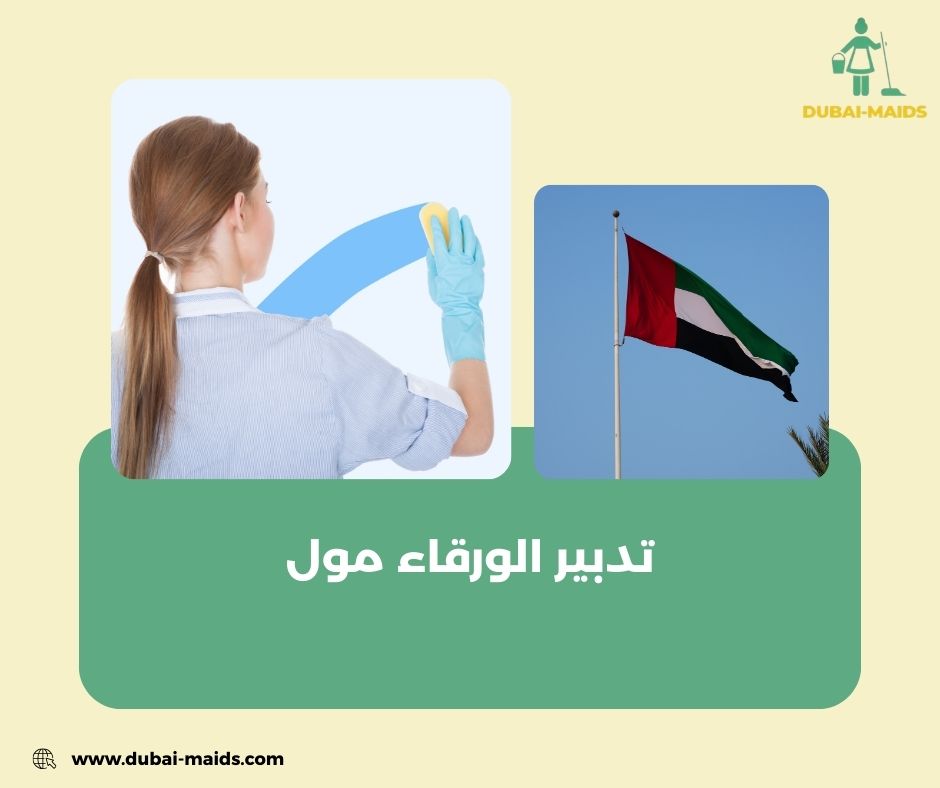 DUBAI-MAIDS

تدبير الورقاء مول

www.dubai-maids.com